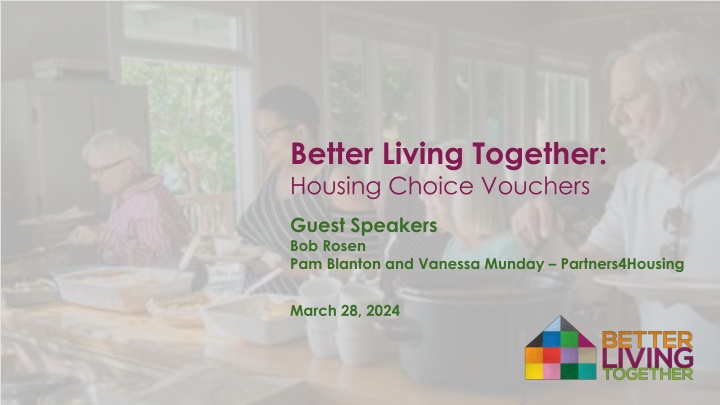 Better Living Together:
Housing Choice Vouchers

Guest Speakers
Bob Rosen
Pam Blanton and Vanessa Munday – Partners4Housing

March 28, 2024

BETTER LIVING TOGETHER